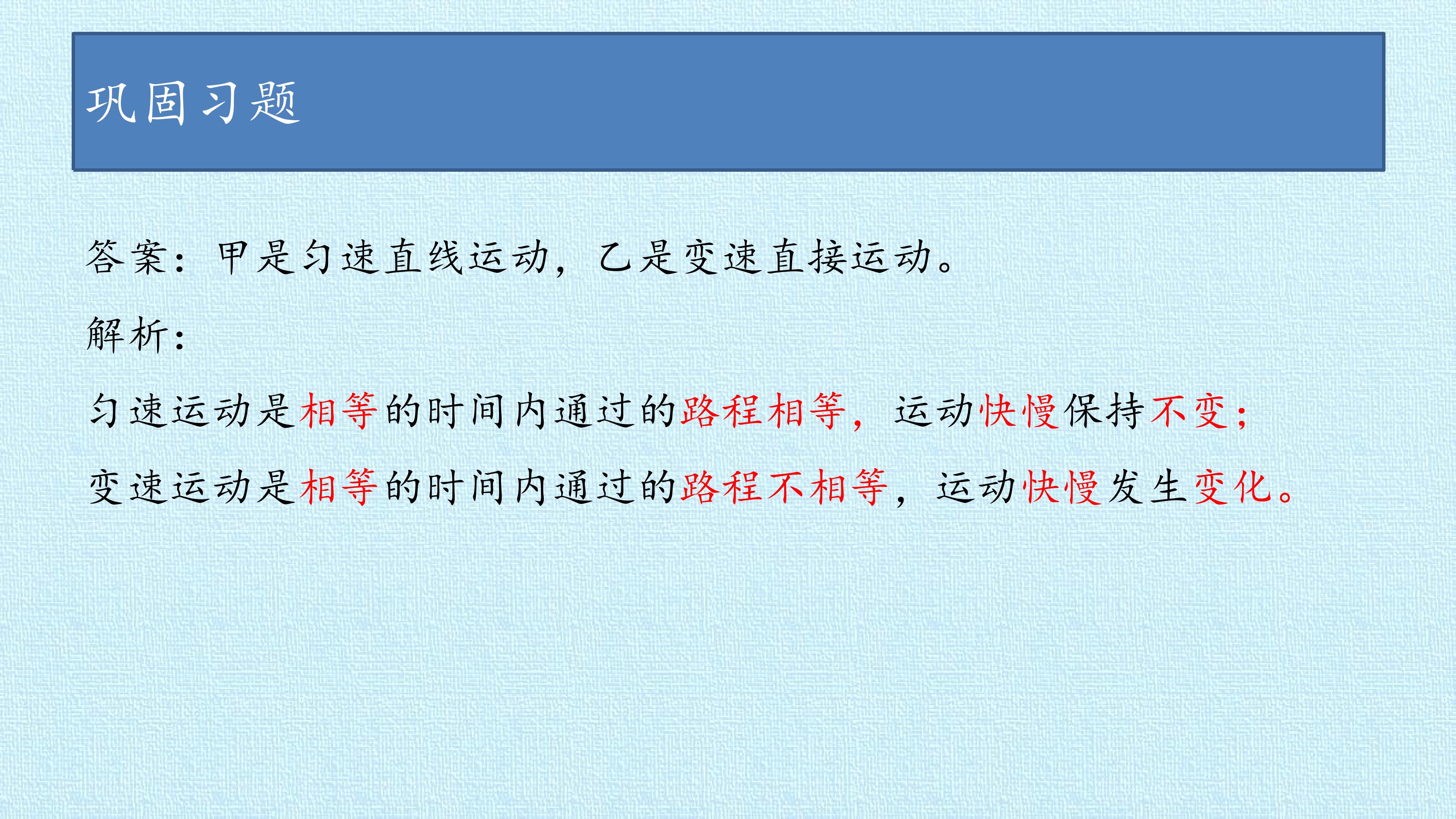 巩固习题

答案：甲是匀速直线运动，乙是变速直接运动。

解析：

匀速运动是相等的时间内通过的路程相等，运动快慢保持不变；

变速运动是相等的时间内通过的路程不相等，运动快慢发生变化。